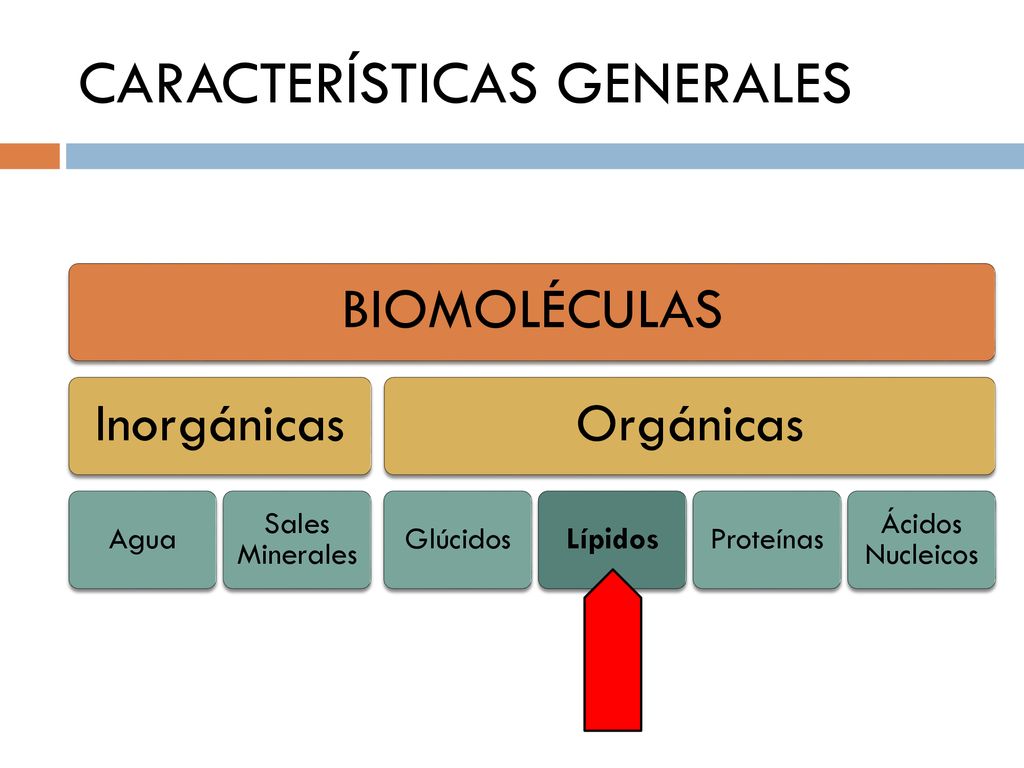 CARACTERÍSTICAS GENERALES

BIOMOLÉCULAS

Inorgánicas

Orgánicas

Agua

Sales Minerales

Glúcidos

Lípidos

Proteínas

Ácidos Nucleicos